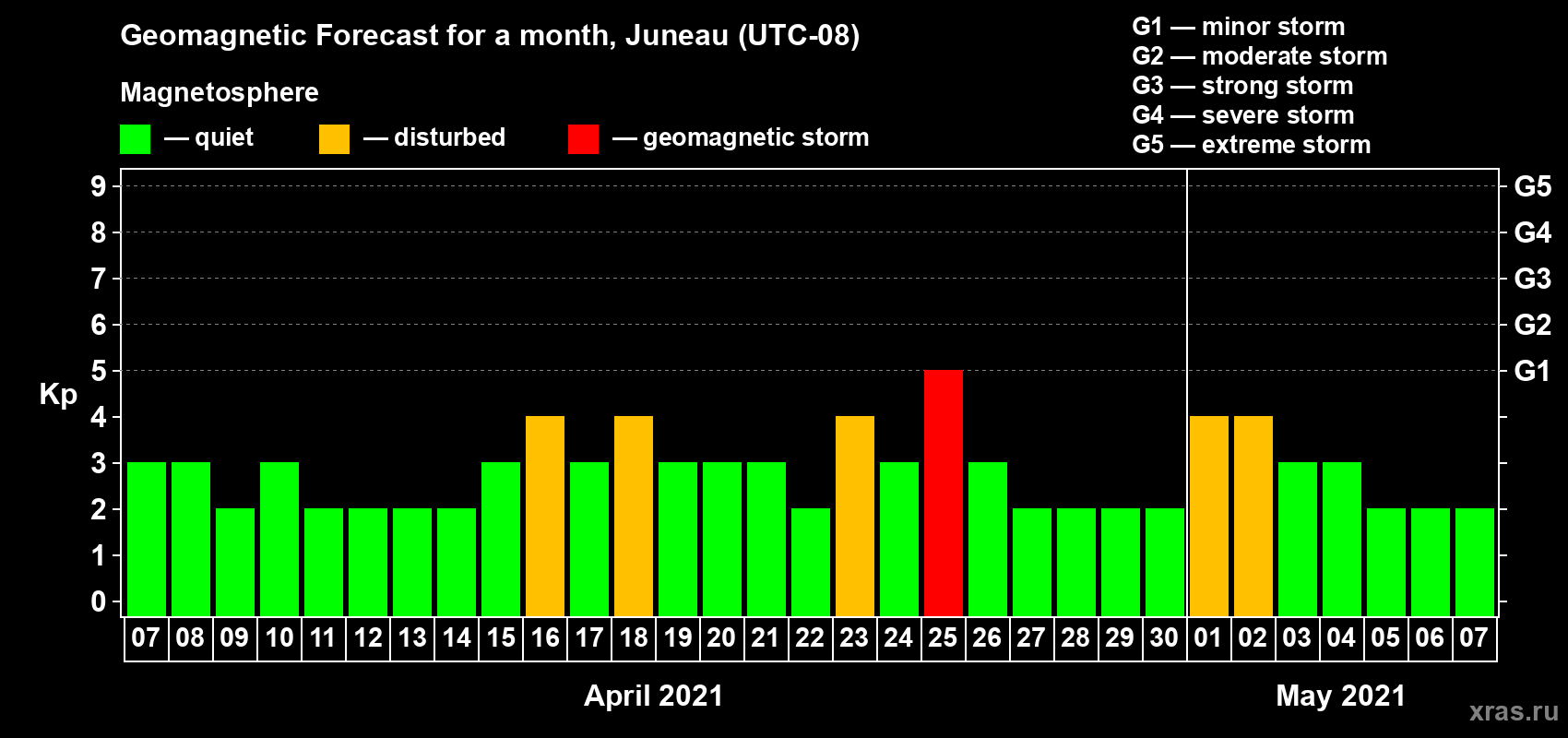 Geomagnetic Forecast for a month, Juneau (UTC-08)

Magnetosphere

— quiet — disturbed — geomagnetic storm

G1 — minor storm
G2 — moderate storm
G3 — strong storm
G4 — severe storm
G5 — extreme storm

Kp

9
8
7
6
5
4
3
2
1
0

G5
G4
G3
G2
G1

07 08 09 10 11 12 13 14 15 16 17 18 19 20 21 22 23 24 25 26 27 28 29 30 01 02 03 04 05 06 07

April 2021

May 2021

xras.ru